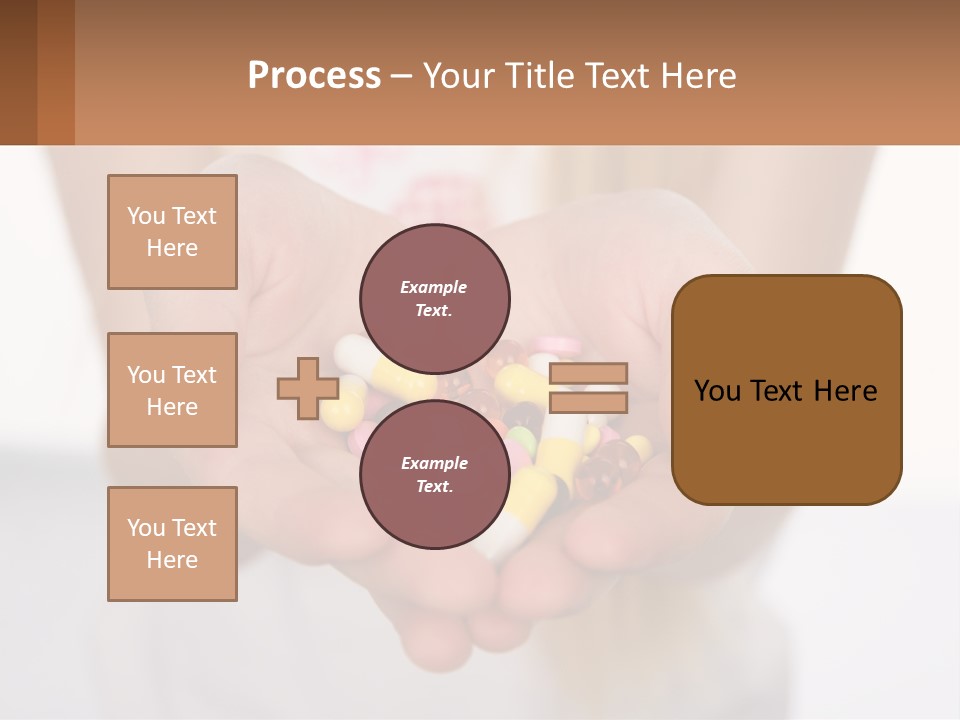 Process – Your Title Text Here

You Text Here

You Text Here

You Text Here

Example Text.

Example Text.

You Text Here